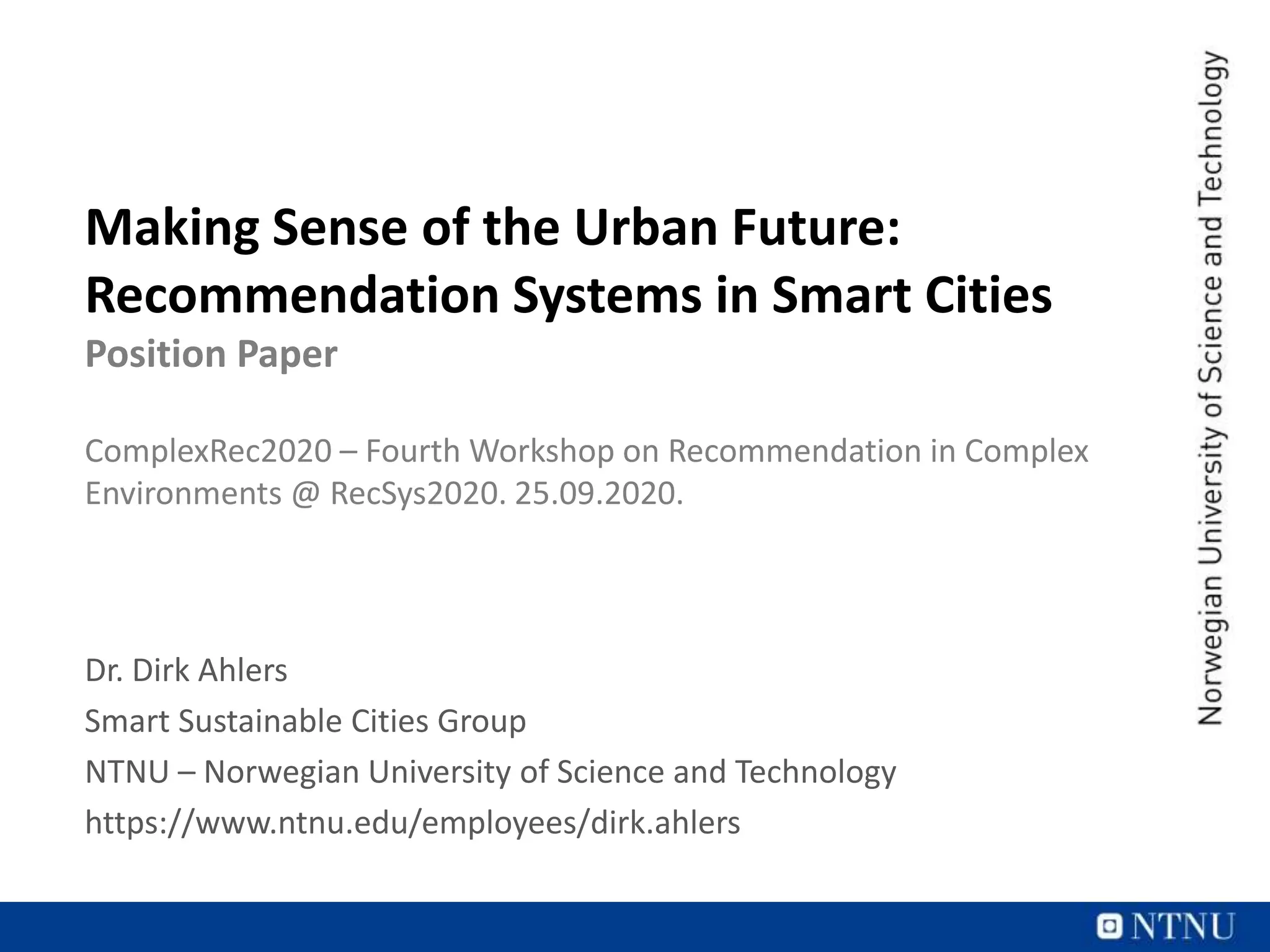 Making Sense of the Urban Future: Recommendation Systems in Smart Cities
Position Paper

ComplexRec2020 – Fourth Workshop on Recommendation in Complex Environments @ RecSys2020. 25.09.2020.

Dr. Dirk Ahlers
Smart Sustainable Cities Group
NTNU – Norwegian University of Science and Technology
https://www.ntnu.edu/employees/dirk.ahlers

Norwegian University of Science and Technology

NTNU